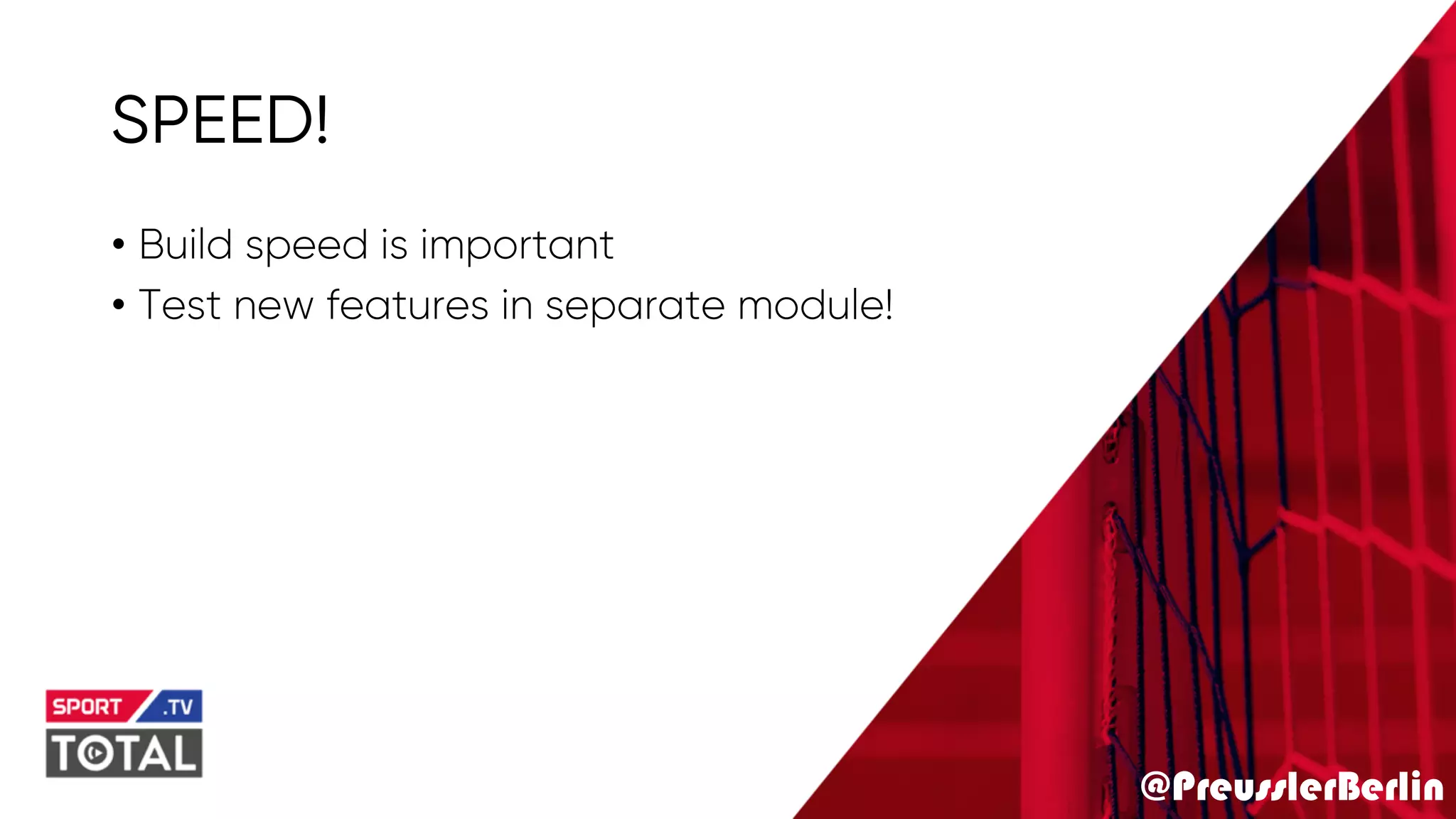 SPEED!

• Build speed is important
• Test new features in separate module!

SPORT .TV
TOTAL

@PreusslerBerlin